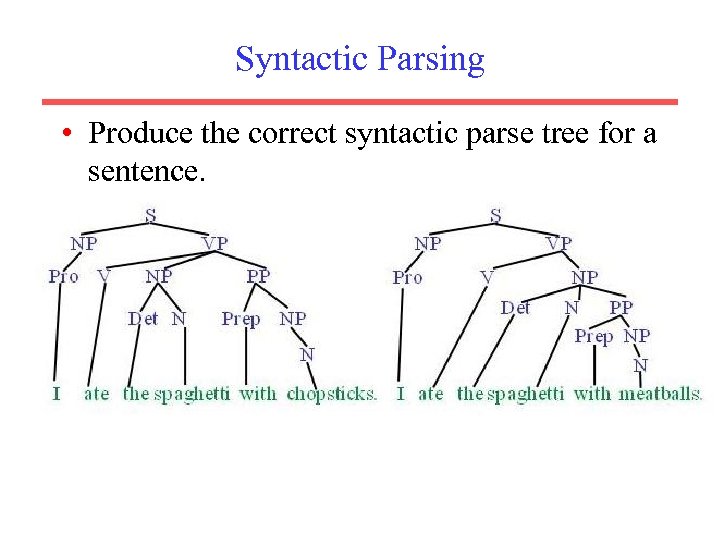 Syntactic Parsing

• Produce the correct syntactic parse tree for a sentence.

S
NP VP
Pro V NP PP
Det N Prep NP
N
I ate the spaghetti with chopsticks.

S
NP VP
Pro V NP
Det N PP
Prep NP
N
I ate the spaghetti with meatballs.